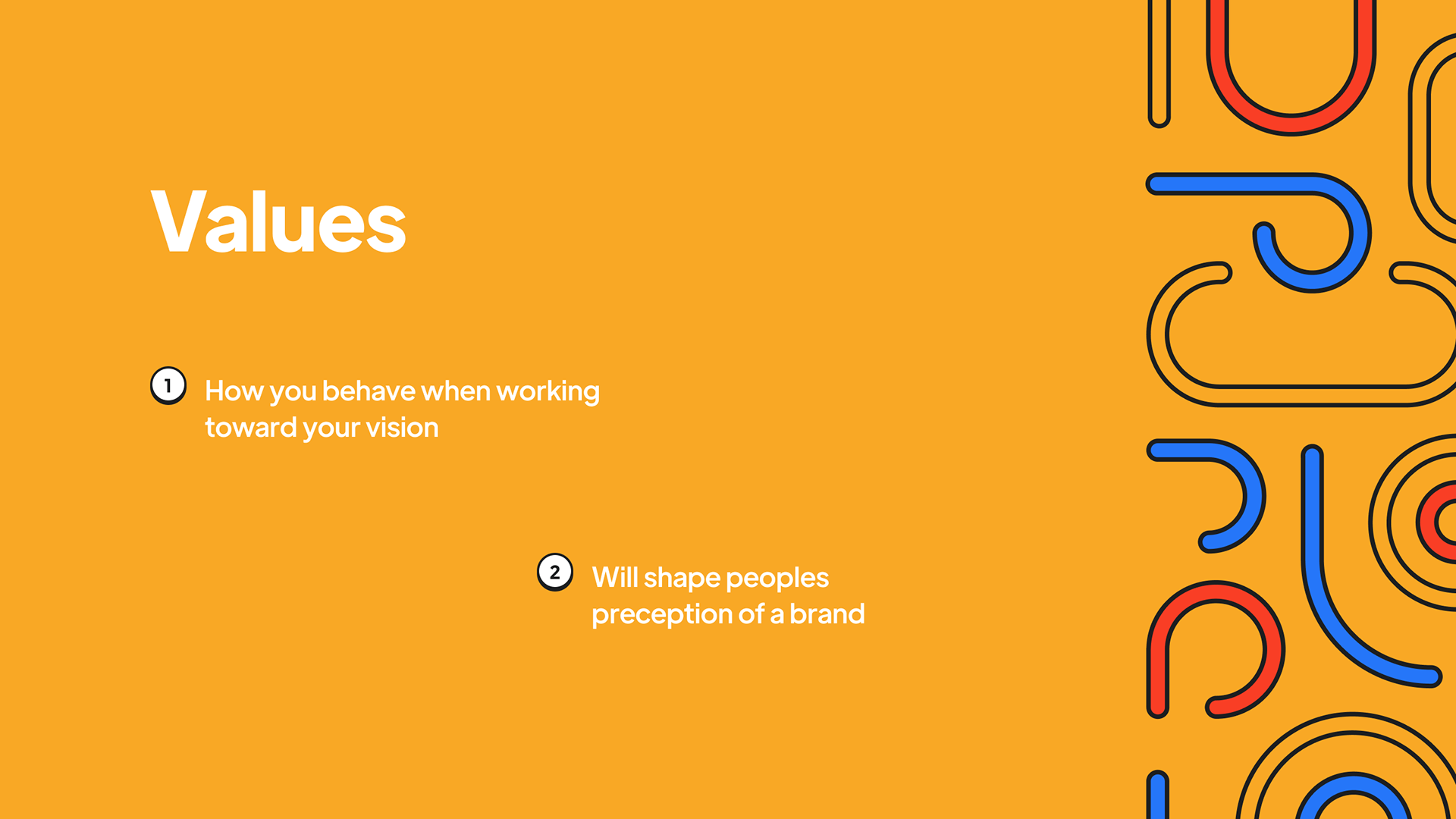 Values

1 How you behave when working toward your vision

2 Will shape peoples preception of a brand